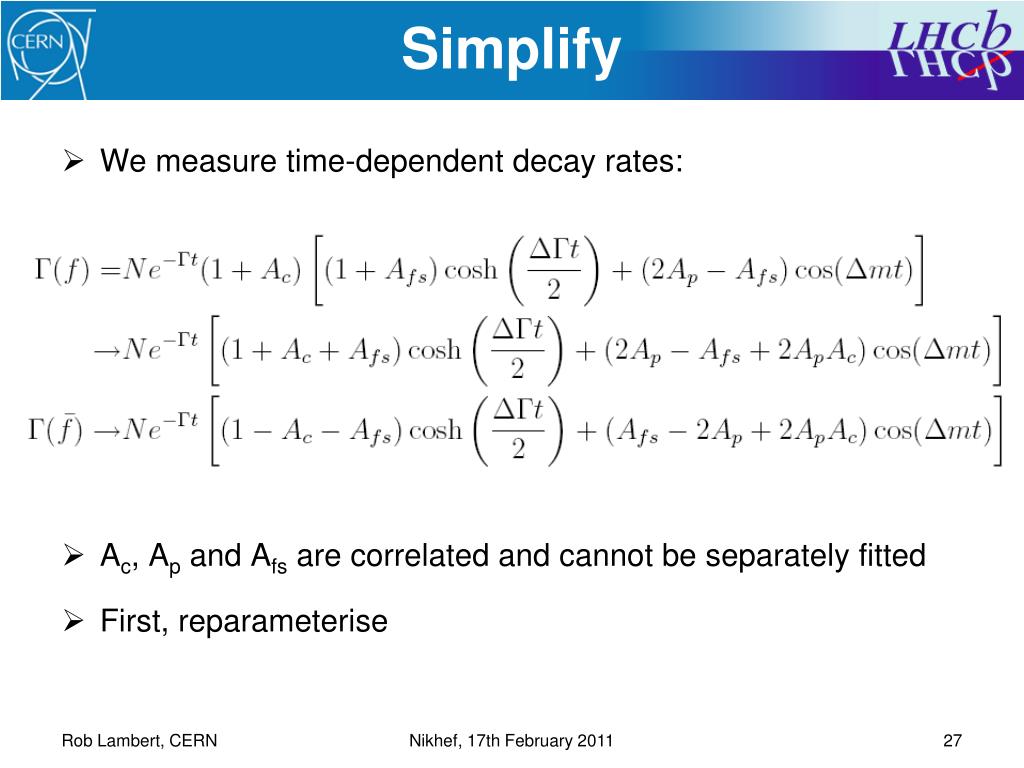 CERN

Simplify

LHCb

➢ We measure time-dependent decay rates:

$\Gamma(f) = Ne^{-\Gamma t}(1 + A_c)\left[(1 + A_{fs})\cosh\left(\frac{\Delta\Gamma t}{2}\right) + (2A_p - A_{fs})\cos(\Delta m t)\right]$

$\rightarrow Ne^{-\Gamma t}\left[(1 + A_c + A_{fs})\cosh\left(\frac{\Delta\Gamma t}{2}\right) + (2A_p - A_{fs} + 2A_pA_c)\cos(\Delta m t)\right]$

$\Gamma(\bar{f}) \rightarrow Ne^{-\Gamma t}\left[(1 - A_c - A_{fs})\cosh\left(\frac{\Delta\Gamma t}{2}\right) + (A_{fs} - 2A_p + 2A_pA_c)\cos(\Delta m t)\right]$

➢ $A_c$, $A_p$ and $A_{fs}$ are correlated and cannot be separately fitted

➢ First, reparameterise

Rob Lambert, CERN

Nikhef, 17th February 2011

27